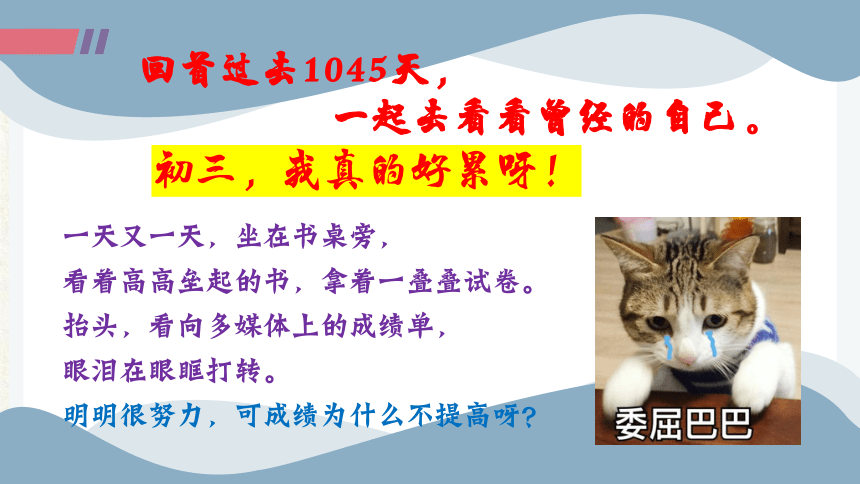 回首过去1045天，
一起去看看曾经的自己。

初三，我真的好累呀！

一天又一天，坐在书桌旁，
看着高高垒起的书，拿着一叠叠试卷。
抬头，看向多媒体上的成绩单，
眼泪在眼眶打转。
明明很努力，可成绩为什么不提高呀？

委屈巴巴